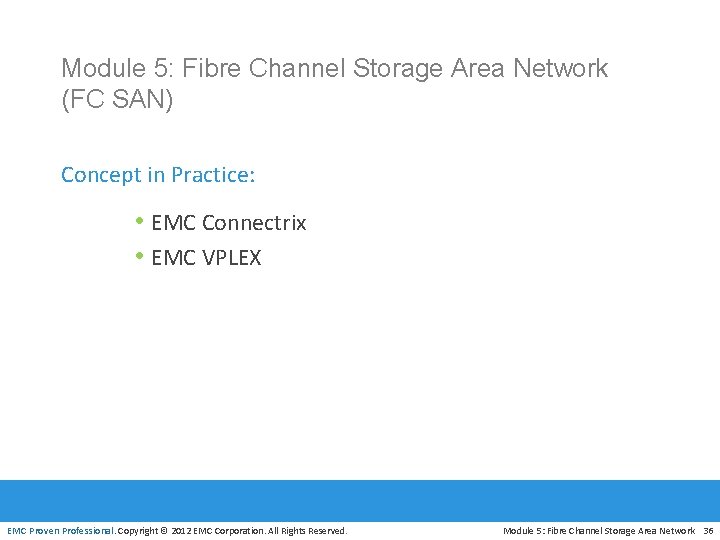 Module 5: Fibre Channel Storage Area Network (FC SAN)

Concept in Practice:

• EMC Connectrix
• EMC VPLEX

EMC Proven Professional. Copyright © 2012 EMC Corporation. All Rights Reserved.

Module 5: Fibre Channel Storage Area Network 36